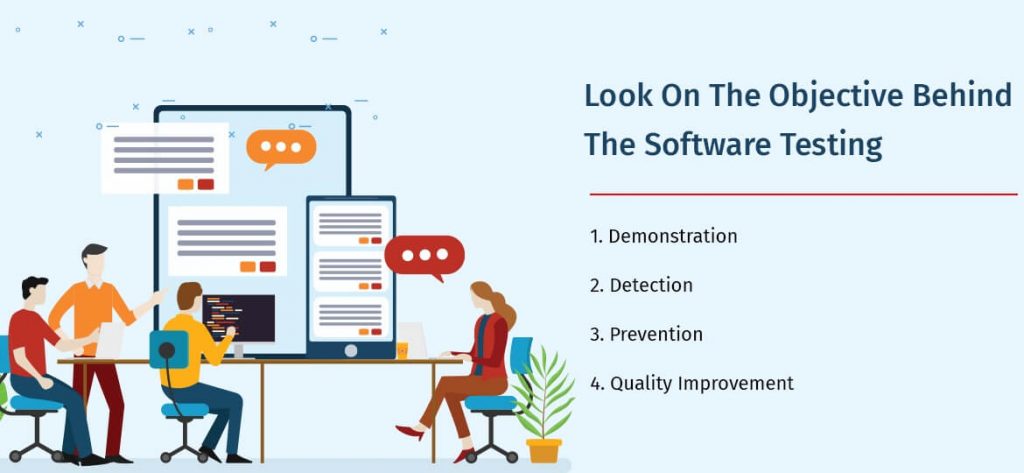 Look On The Objective Behind The Software Testing

1. Demonstration

2. Detection

3. Prevention

4. Quality Improvement